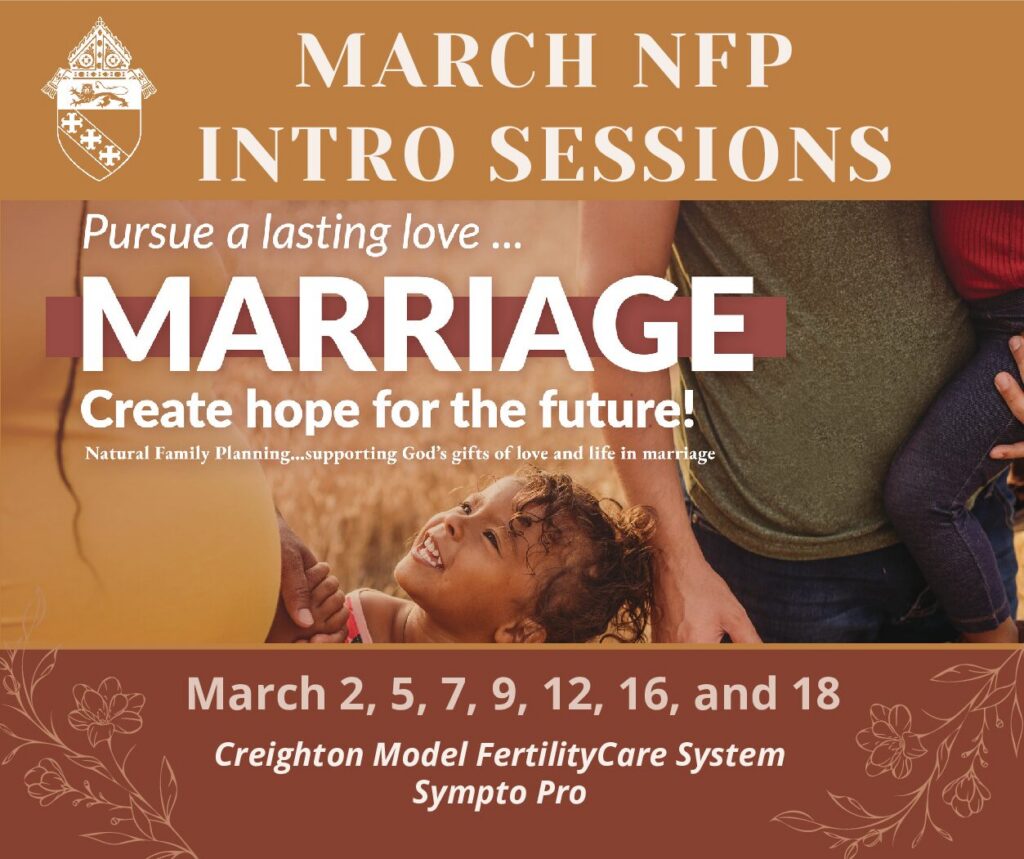 MARCH NFP INTRO SESSIONS

Pursue a lasting love ...

MARRIAGE

Create hope for the future!

Natural Family Planning...supporting God's gifts of love and life in marriage

March 2, 5, 7, 9, 12, 16, and 18

Creighton Model FertilityCare System
Sympto Pro